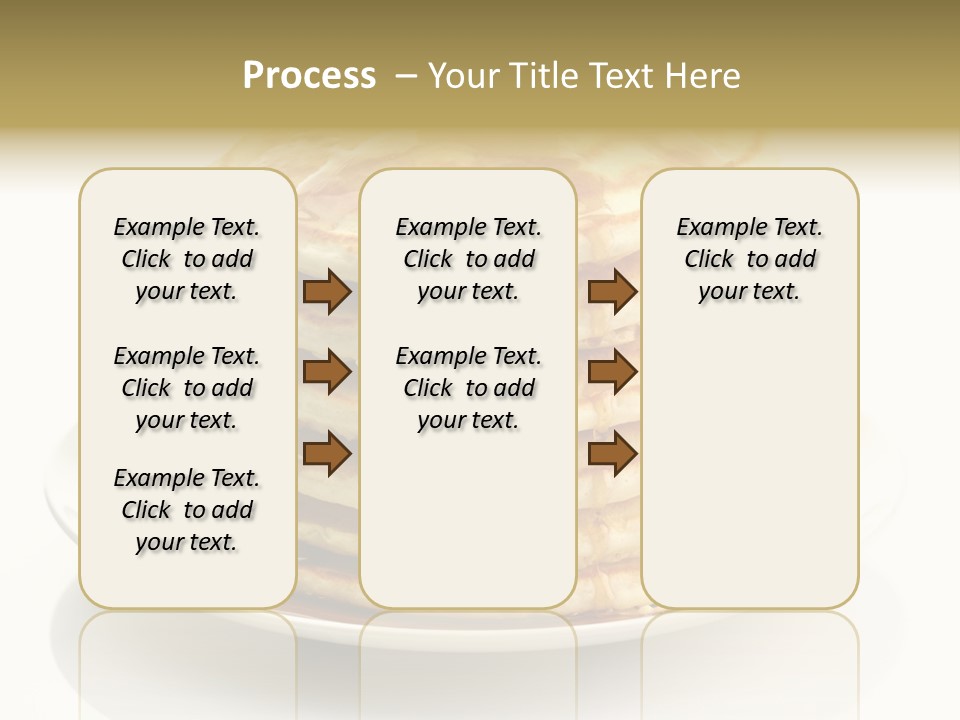 Process – Your Title Text Here

Example Text. Click to add your text.

Example Text. Click to add your text.

Example Text. Click to add your text.

Example Text. Click to add your text.

Example Text. Click to add your text.

Example Text. Click to add your text.